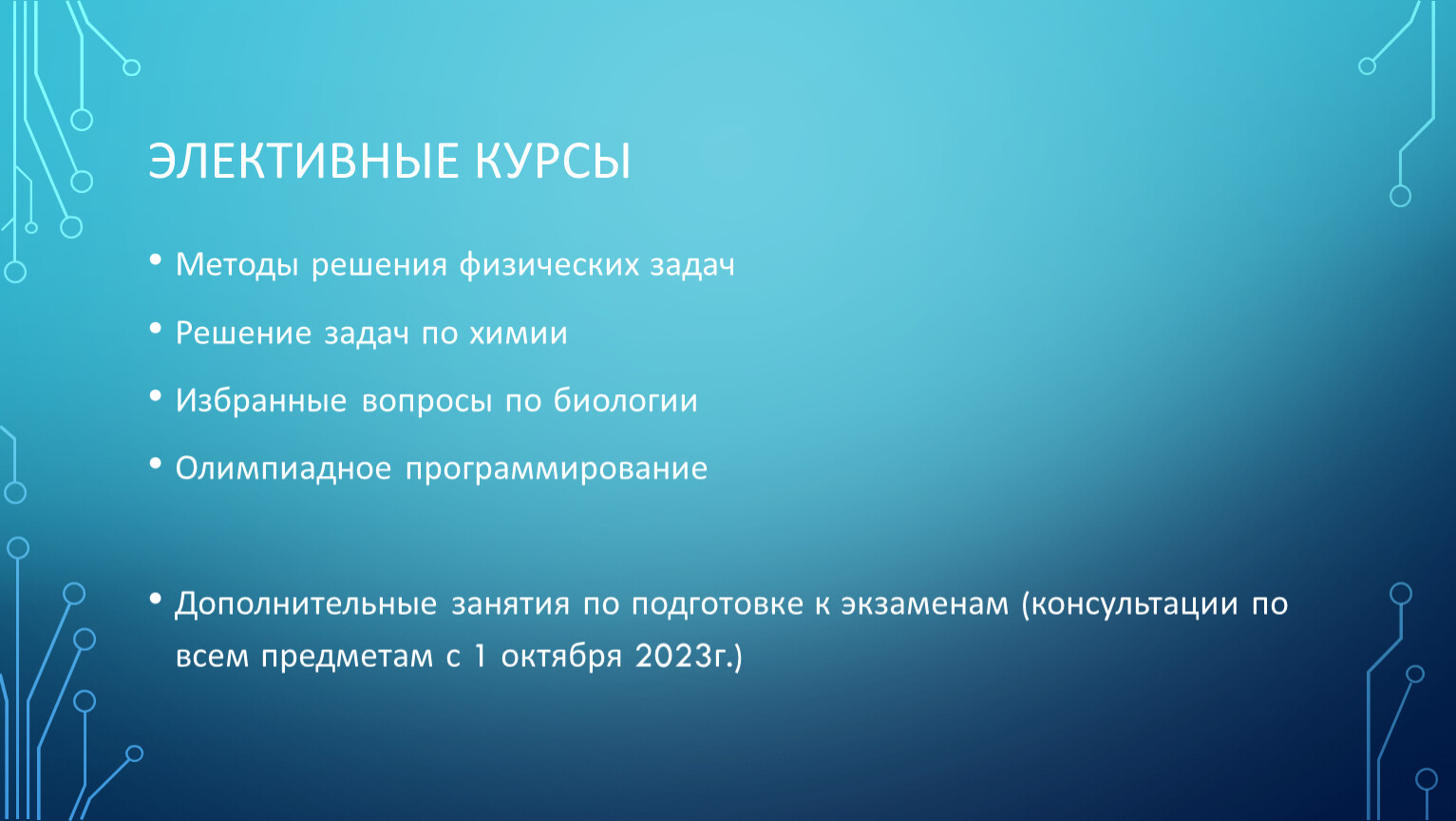 ЭЛЕКТИВНЫЕ КУРСЫ

• Методы решения физических задач

• Решение задач по химии

• Избранные вопросы по биологии

• Олимпиадное программирование

• Дополнительные занятия по подготовке к экзаменам (консультации по всем предметам с 1 октября 2023г.)